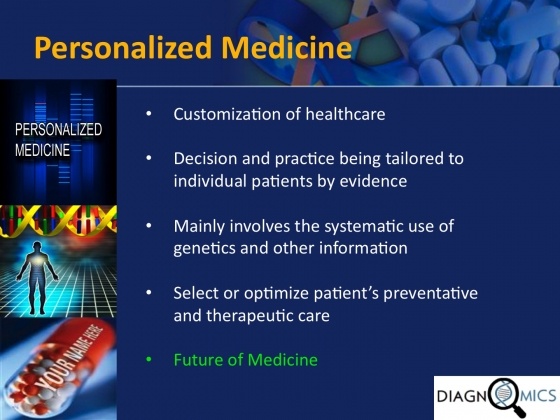 Personalized Medicine

PERSONALIZED MEDICINE

YOUR NAME HERE

• Customization of healthcare

• Decision and practice being tailored to individual patients by evidence

• Mainly involves the systematic use of genetics and other information

• Select or optimize patient's preventative and therapeutic care

• Future of Medicine

DIAGNOMICS